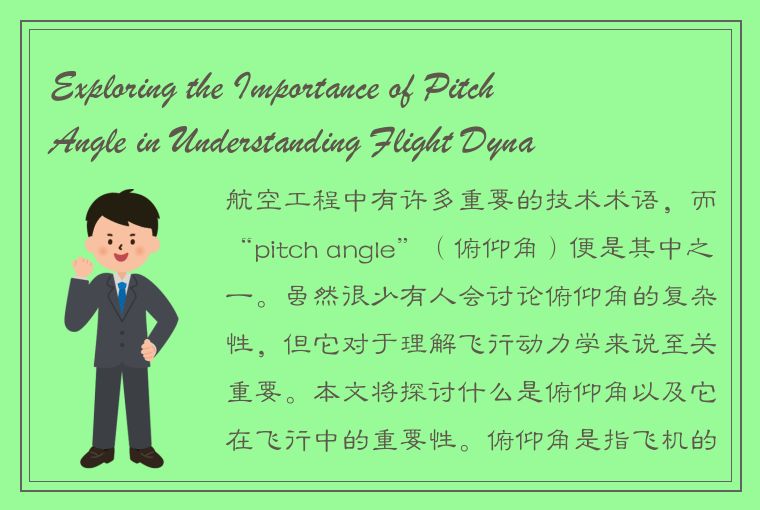 Exploring the Importance of Pitch Angle in Understanding Flight Dyna

航空工程中有许多重要的技术术语，而“pitch angle”（俯仰角）便是其中之一。虽然很少有人会讨论俯仰角的复杂性，但它对于理解飞行动力学来说至关重要。本文将探讨什么是俯仰角以及它在飞行中的重要性。俯仰角是指飞机的